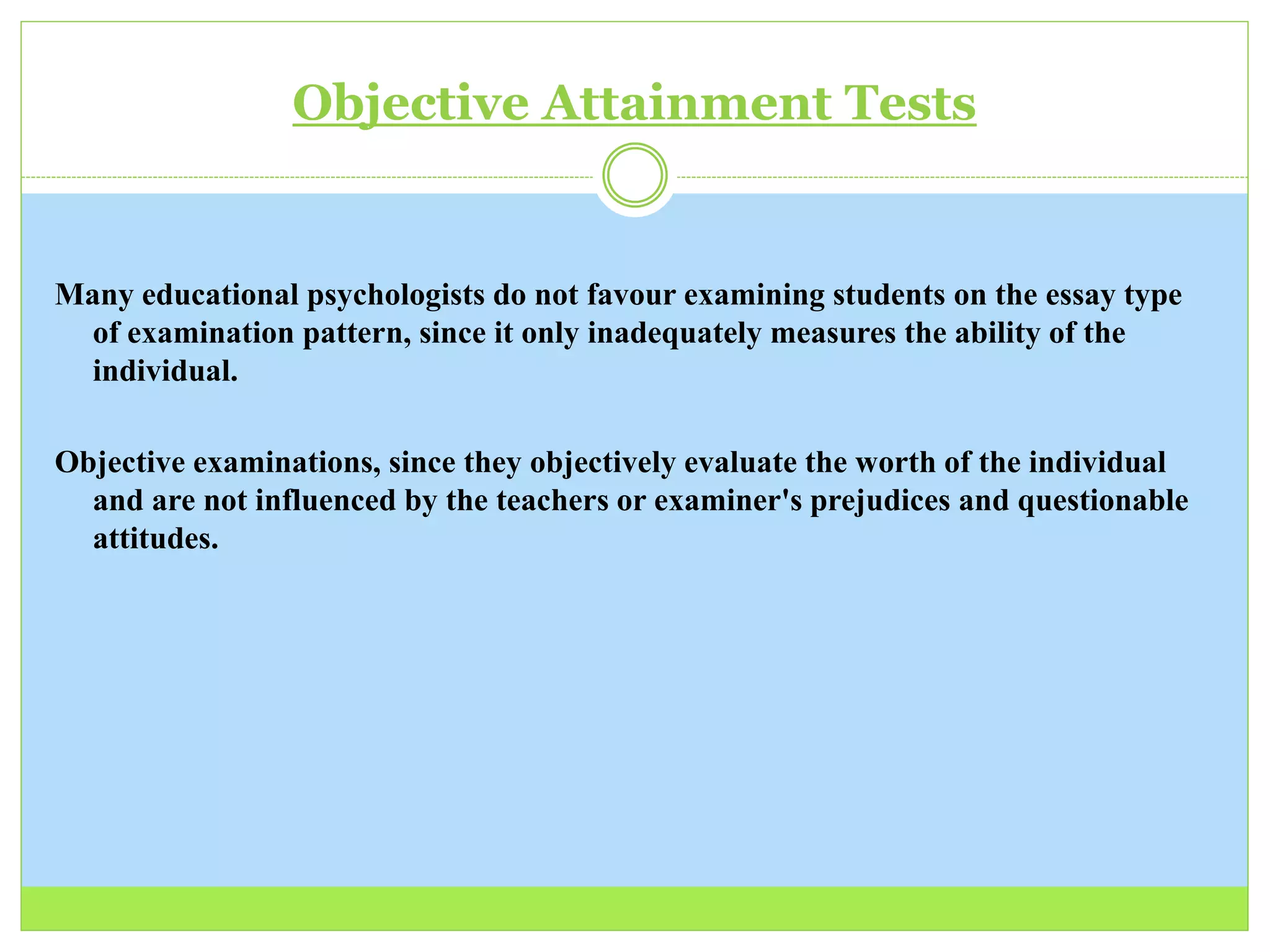 Objective Attainment Tests

Many educational psychologists do not favour examining students on the essay type of examination pattern, since it only inadequately measures the ability of the individual.

Objective examinations, since they objectively evaluate the worth of the individual and are not influenced by the teachers or examiner's prejudices and questionable attitudes.